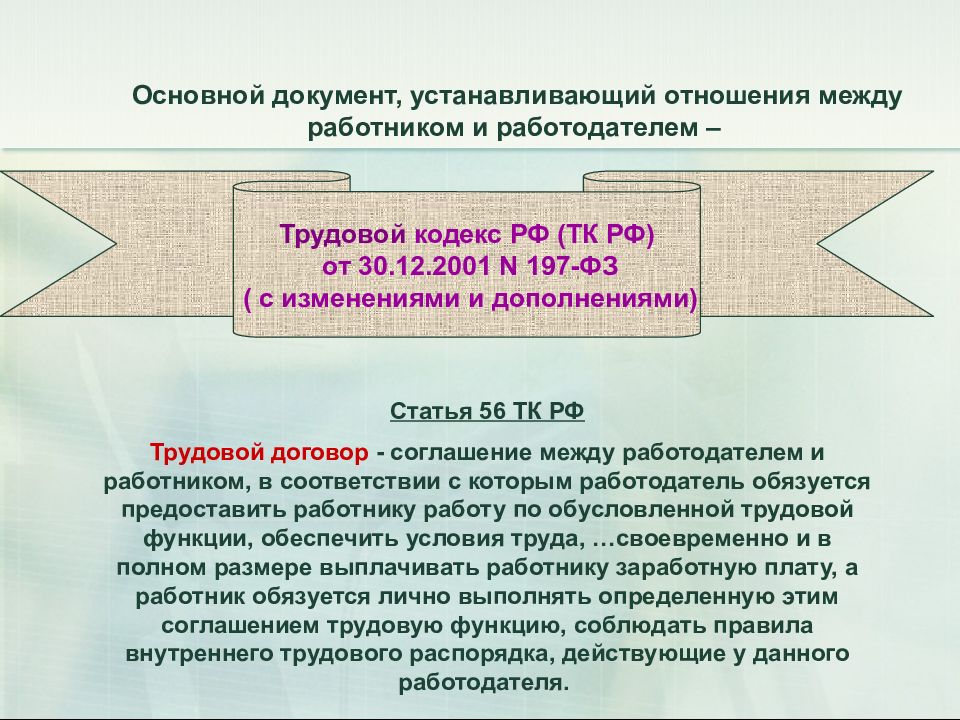 Основной документ, устанавливающий отношения между работником и работодателем –

Трудовой кодекс РФ (ТК РФ)
от 30.12.2001 N 197-ФЗ
( с изменениями и дополнениями)

Статья 56 ТК РФ

Трудовой договор - соглашение между работодателем и работником, в соответствии с которым работодатель обязуется предоставить работнику работу по обусловленной трудовой функции, обеспечить условия труда, …своевременно и в полном размере выплачивать работнику заработную плату, а работник обязуется лично выполнять определенную этим соглашением трудовую функцию, соблюдать правила внутреннего трудового распорядка, действующие у данного работодателя.